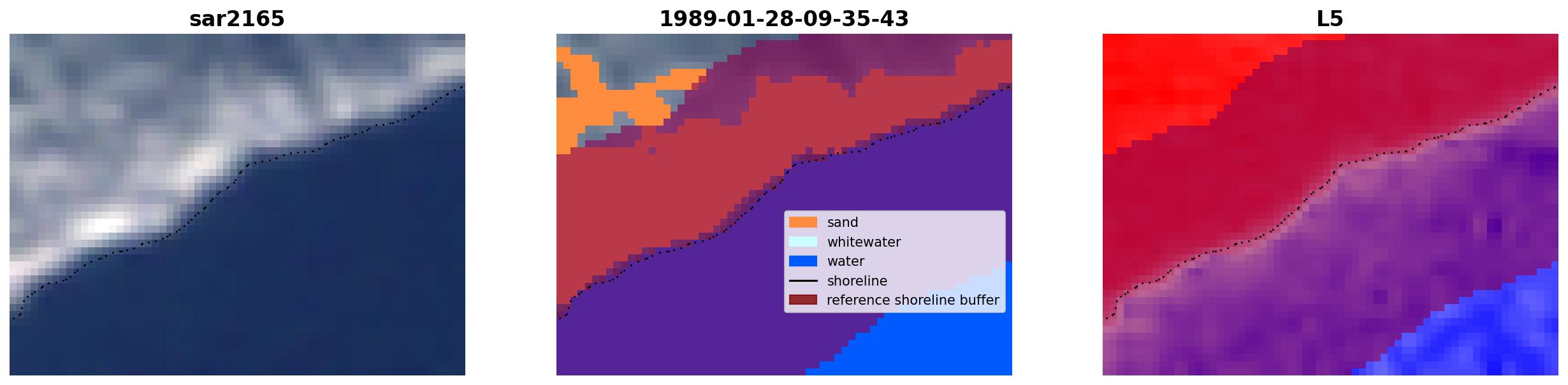 sar2165

1989-01-28-09-35-43

sand
whitewater
water
shoreline
reference shoreline buffer

L5